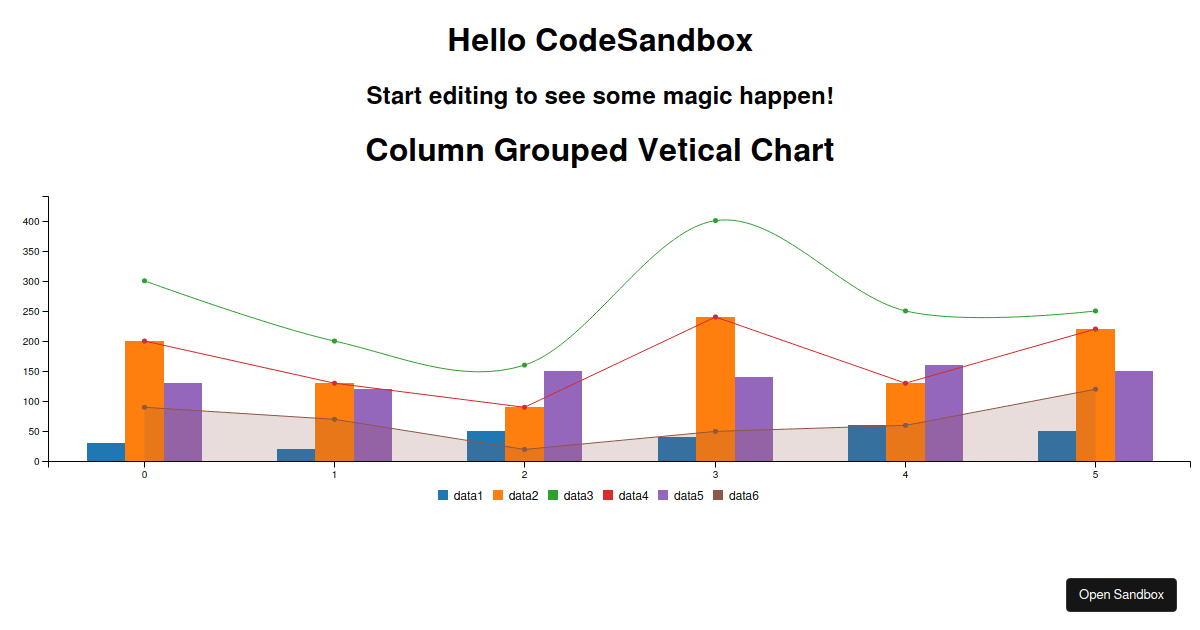 Hello CodeSandbox

Start editing to see some magic happen!

Column Grouped Vetical Chart

400
350
300
250
200
150
100
50
0

0 1 2 3 4 5

data1 data2 data3 data4 data5 data6

Open Sandbox